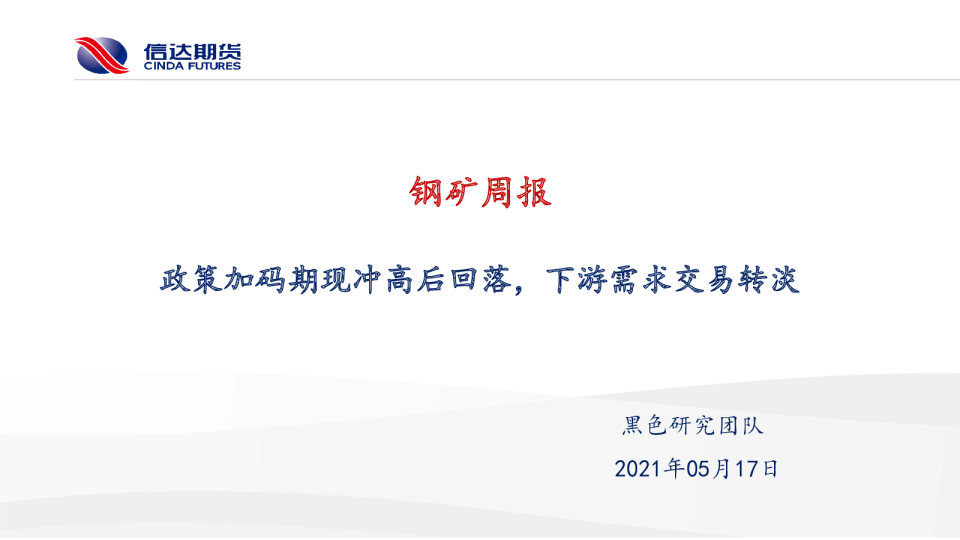 信达期货
CINDA FUTURES

钢矿周报

政策加码期现冲高后回落，下游需求交易转淡

黑色研究团队

2021年05月17日